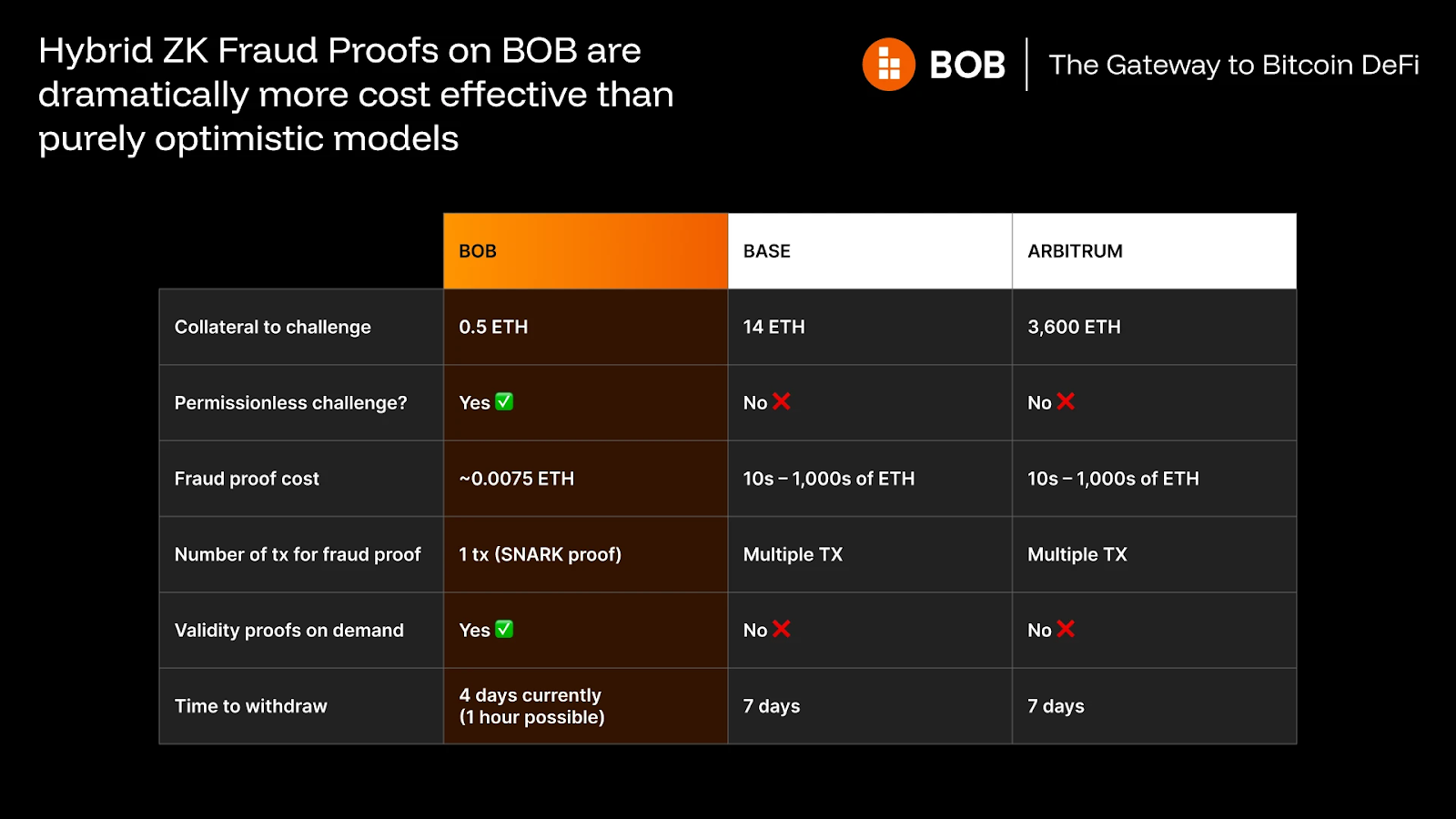 Hybrid ZK Fraud Proofs on BOB are dramatically more cost effective than purely optimistic models

BOB | The Gateway to Bitcoin DeFi

| | BOB | BASE | ARBITRUM |
|---|---|---|---|
| Collateral to challenge | 0.5 ETH | 14 ETH | 3,600 ETH |
| Permissionless challenge? | Yes ✅ | No ❌ | No ❌ |
| Fraud proof cost | ~0.0075 ETH | 10s – 1,000s of ETH | 10s – 1,000s of ETH |
| Number of tx for fraud proof | 1 tx (SNARK proof) | Multiple TX | Multiple TX |
| Validity proofs on demand | Yes ✅ | No ❌ | No ❌ |
| Time to withdraw | 4 days currently (1 hour possible) | 7 days | 7 days |